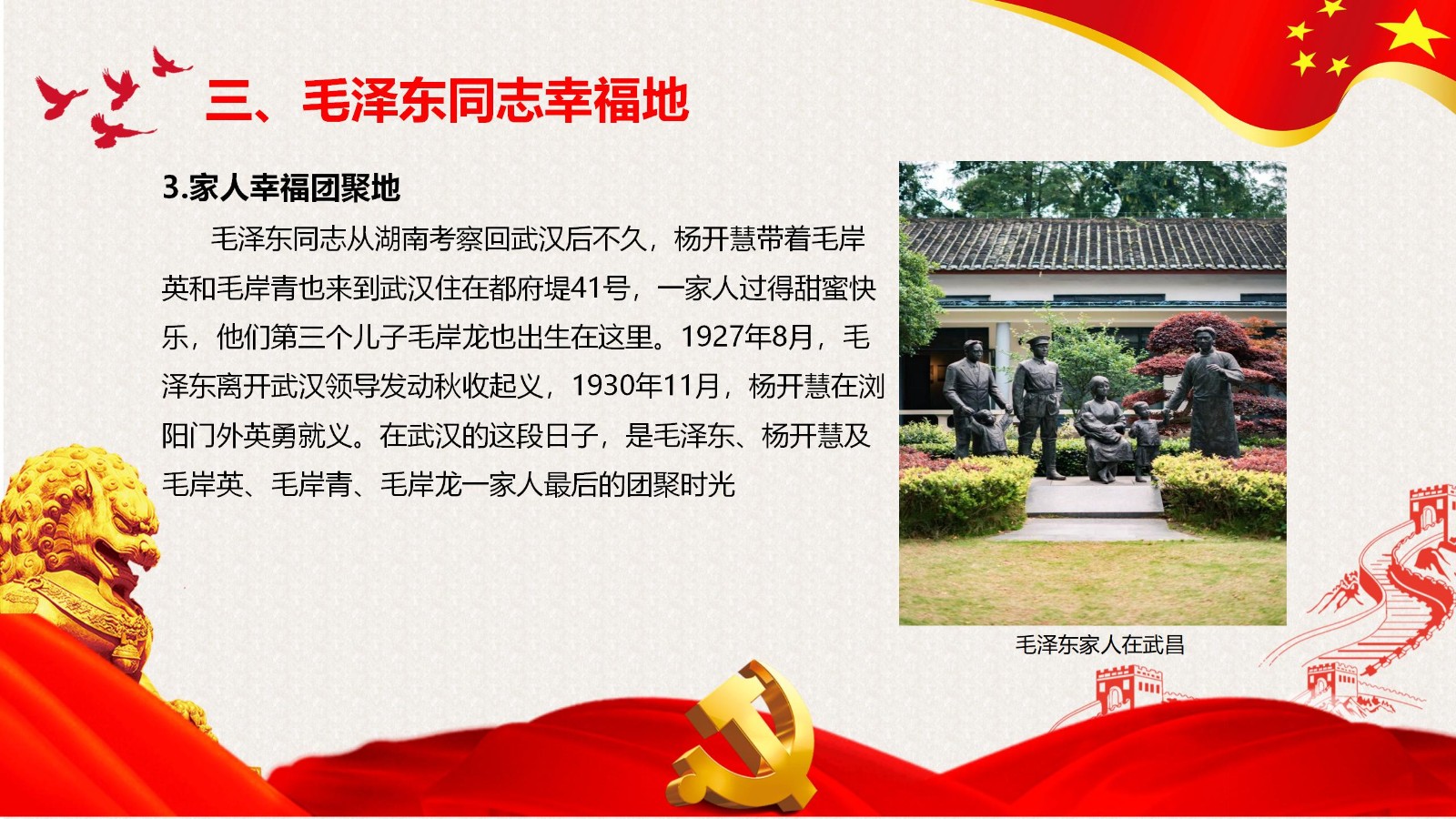 三、毛泽东同志幸福地

3.家人幸福团聚地

毛泽东同志从湖南考察回武汉后不久，杨开慧带着毛岸英和毛岸青也来到武汉住在都府堤41号，一家人过得甜蜜快乐，他们第三个儿子毛岸龙也出生在这里。1927年8月，毛泽东离开武汉领导发动秋收起义，1930年11月，杨开慧在浏阳门外英勇就义。在武汉的这段日子，是毛泽东、杨开慧及毛岸英、毛岸青、毛岸龙一家人最后的团聚时光

毛泽东家人在武昌